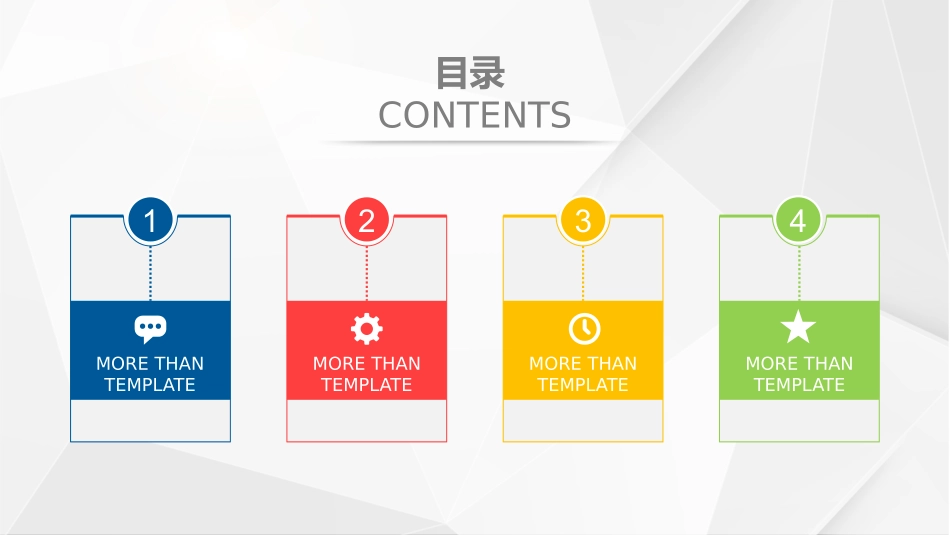 目录
CONTENTS

1
MORE THAN TEMPLATE

2
MORE THAN TEMPLATE

3
MORE THAN TEMPLATE

4
MORE THAN TEMPLATE